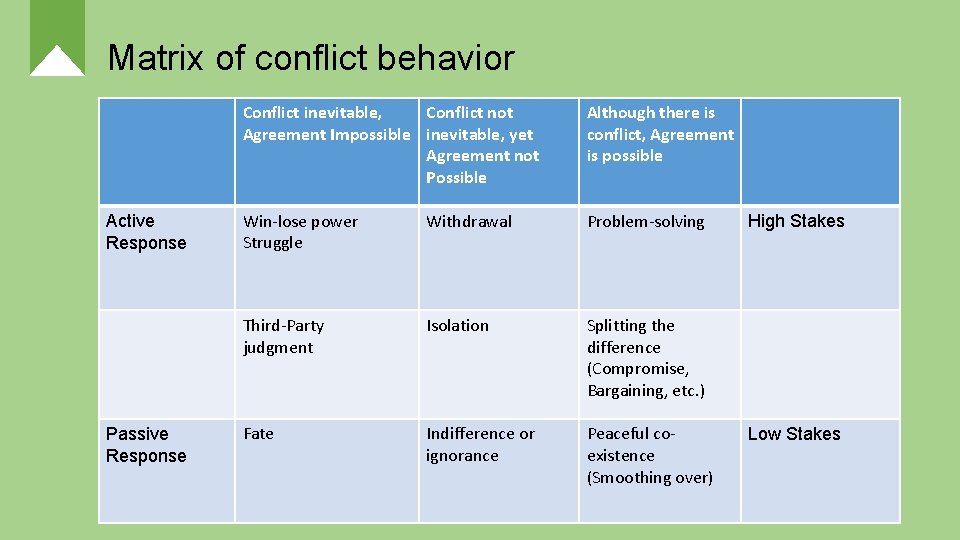 Matrix of conflict behavior

| | Conflict inevitable, Agreement Impossible | Conflict not inevitable, yet Agreement not Possible | Although there is conflict, Agreement is possible | |
|---|---|---|---|---|
| Active Response | Win-lose power Struggle | Withdrawal | Problem-solving | High Stakes |
| | Third-Party judgment | Isolation | Splitting the difference (Compromise, Bargaining, etc.) | |
| Passive Response | Fate | Indifference or ignorance | Peaceful co-existence (Smoothing over) | Low Stakes |